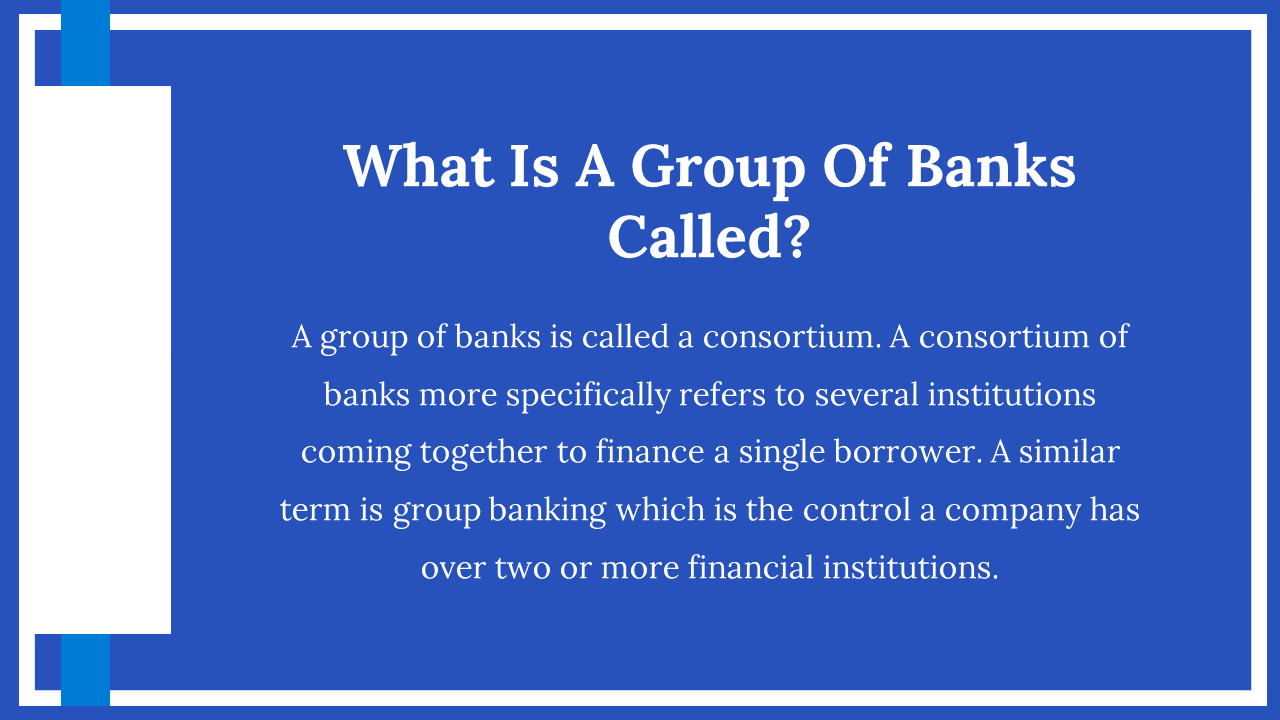 What Is A Group Of Banks Called?

A group of banks is called a consortium. A consortium of banks more specifically refers to several institutions coming together to finance a single borrower. A similar term is group banking which is the control a company has over two or more financial institutions.